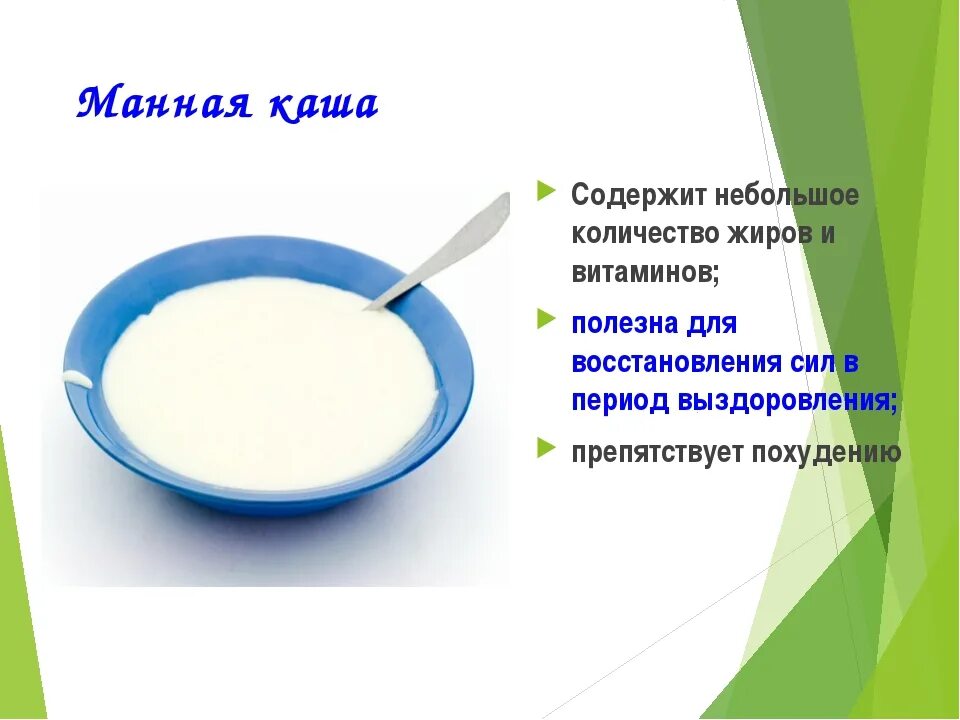 Манная каша

Содержит небольшое количество жиров и витаминов;

полезна для восстановления сил в период выздоровления;

препятствует похудению